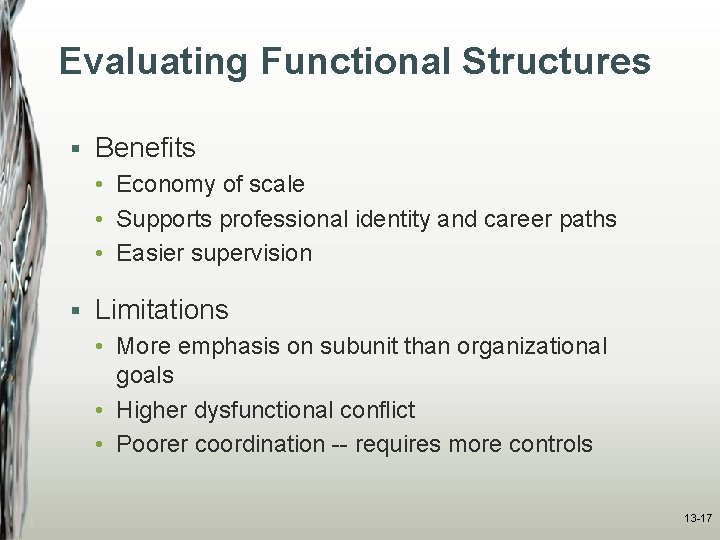 Evaluating Functional Structures

▪ Benefits
• Economy of scale
• Supports professional identity and career paths
• Easier supervision

▪ Limitations
• More emphasis on subunit than organizational goals
• Higher dysfunctional conflict
• Poorer coordination -- requires more controls

13-17